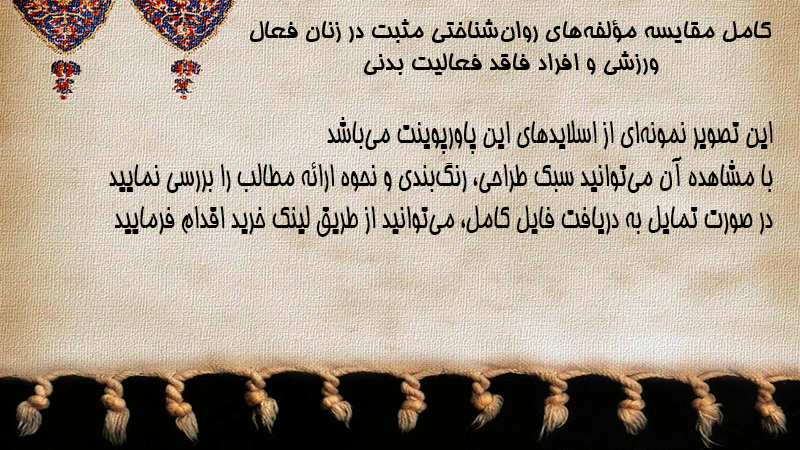 کامل مقایسه مؤلفه‌های روان‌شناختی مثبت در زنان فعال ورزشی و افراد فاقد فعالیت بدنی

این تصویر نمونه‌ای از اسلایدهای این پاورپوینت می‌باشد
با مشاهده آن می‌توانید سبک طراحی، رنگ‌بندی و نحوه ارائه مطالب را بررسی نمایید
در صورت تمایل به دریافت فایل کامل، می‌توانید از طریق لینک خرید اقدام فرمایید